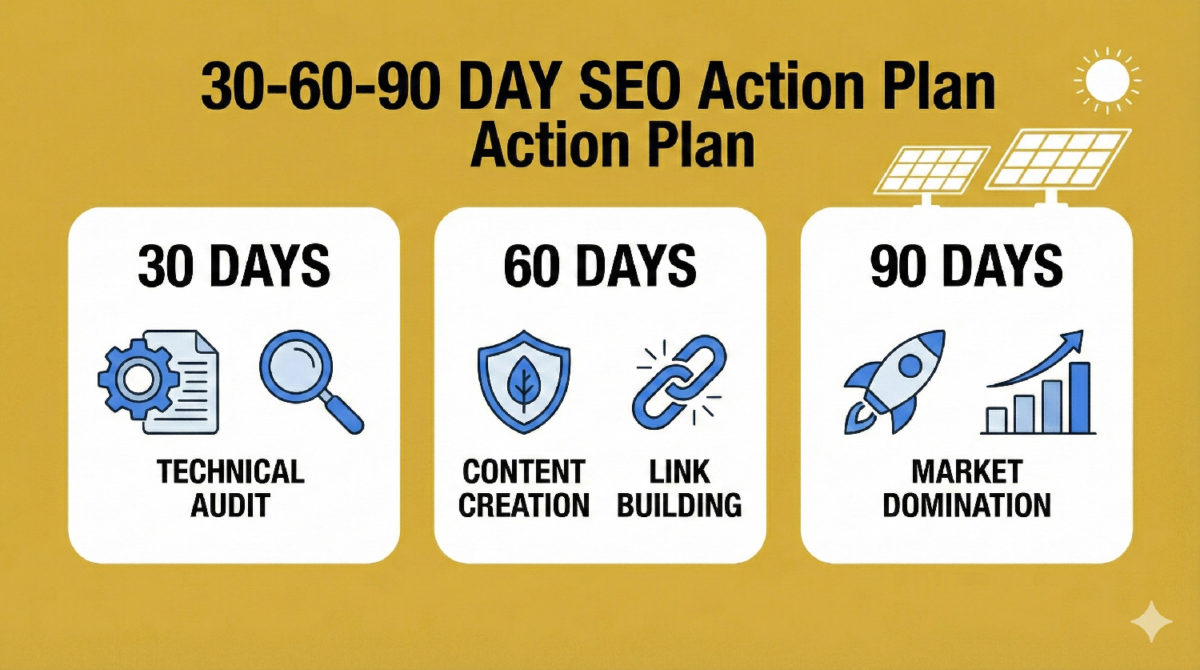 30-60-90 DAY SEO Action Plan
Action Plan

30 DAYS

TECHNICAL AUDIT

60 DAYS

CONTENT CREATION

LINK BUILDING

90 DAYS

MARKET DOMINATION